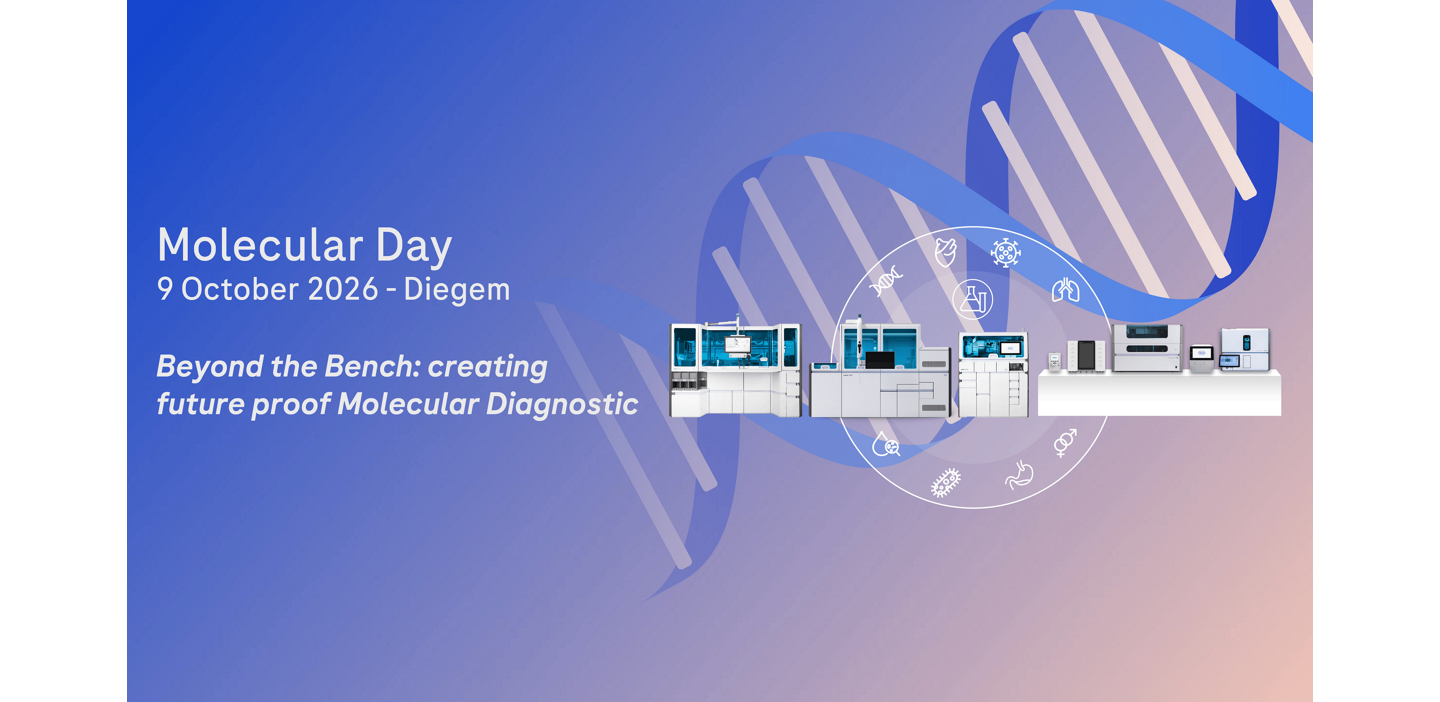 Molecular Day
9 October 2026 - Diegem

Beyond the Bench: creating future proof Molecular Diagnostic